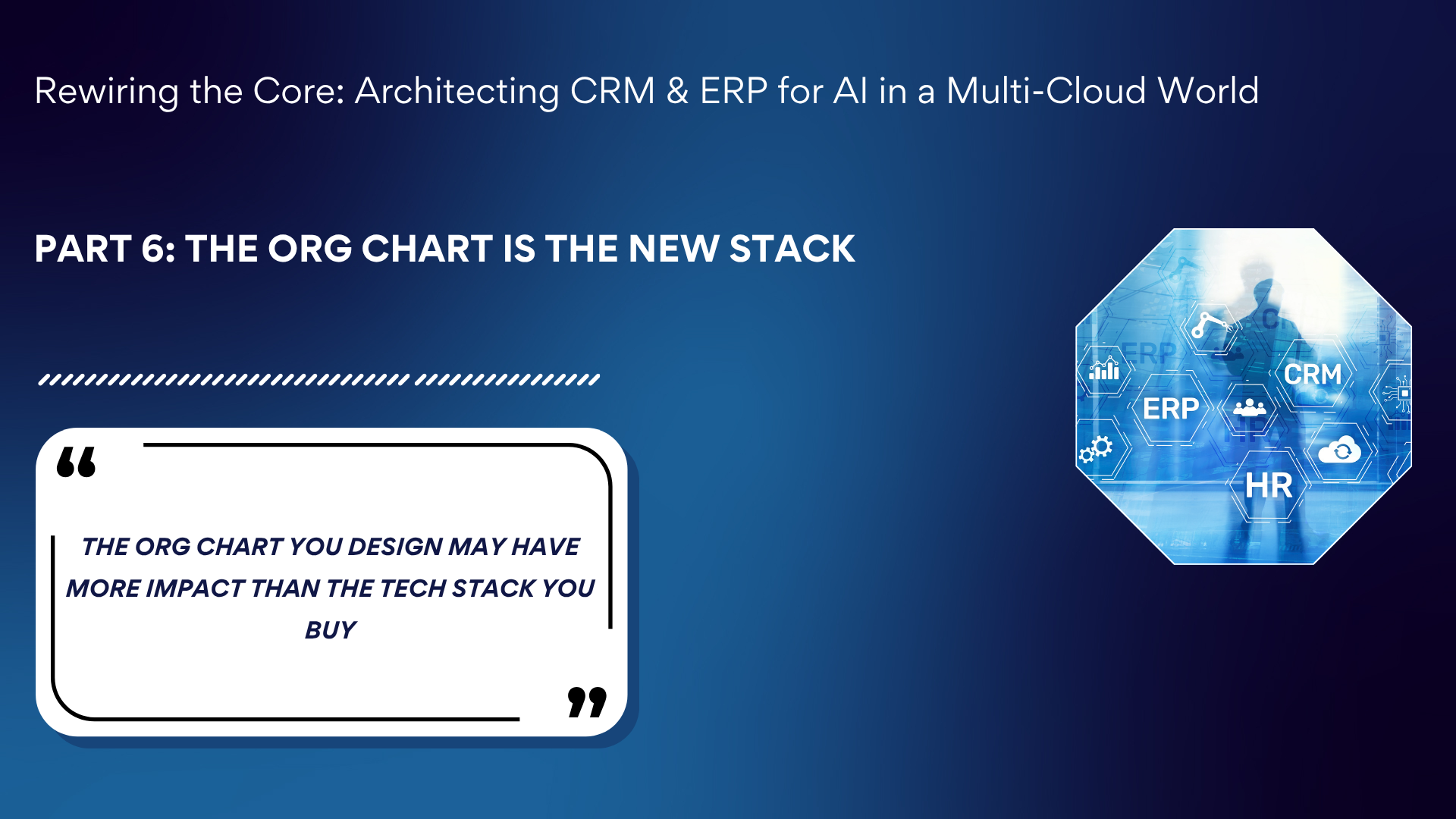 Rewiring the Core: Architecting CRM & ERP for AI in a Multi-Cloud World

PART 6: THE ORG CHART IS THE NEW STACK

“

THE ORG CHART YOU DESIGN MAY HAVE MORE IMPACT THAN THE TECH STACK YOU BUY

”

ERP

CRM

ERP

HR